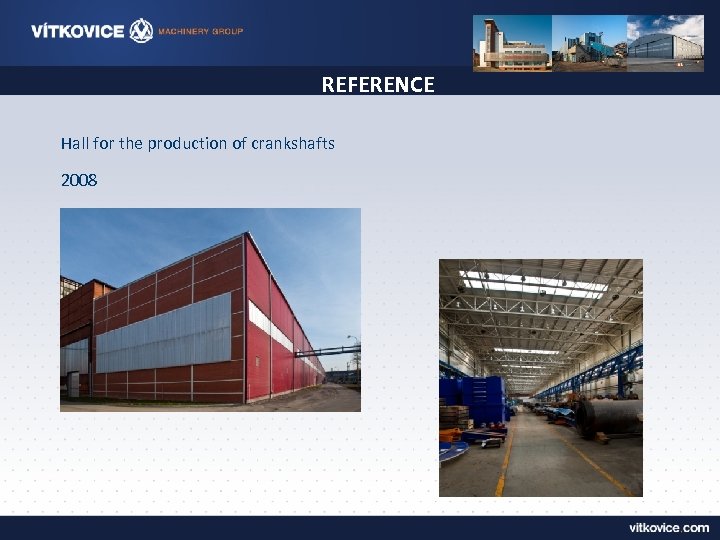 VÍTKOVICE MACHINERY GROUP

REFERENCE

Hall for the production of crankshafts

2008

vitkovice.com